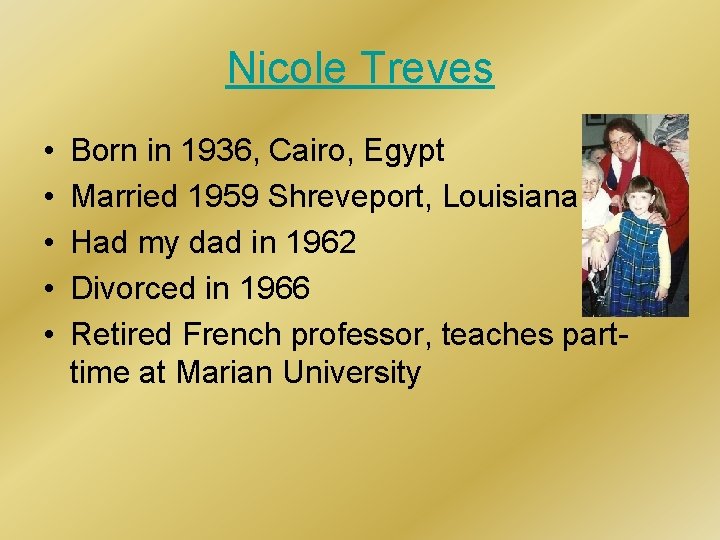 Nicole Treves

• Born in 1936, Cairo, Egypt
• Married 1959 Shreveport, Louisiana
• Had my dad in 1962
• Divorced in 1966
• Retired French professor, teaches part-time at Marian University